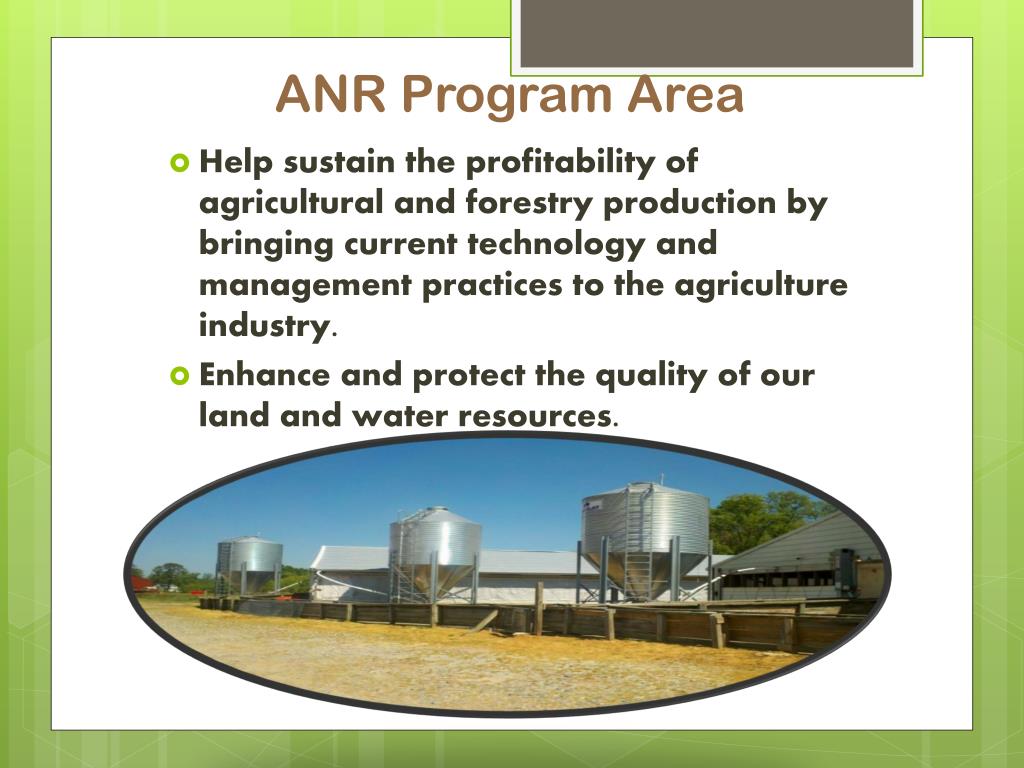 ANR Program Area

Help sustain the profitability of agricultural and forestry production by bringing current technology and management practices to the agriculture industry.

Enhance and protect the quality of our land and water resources.